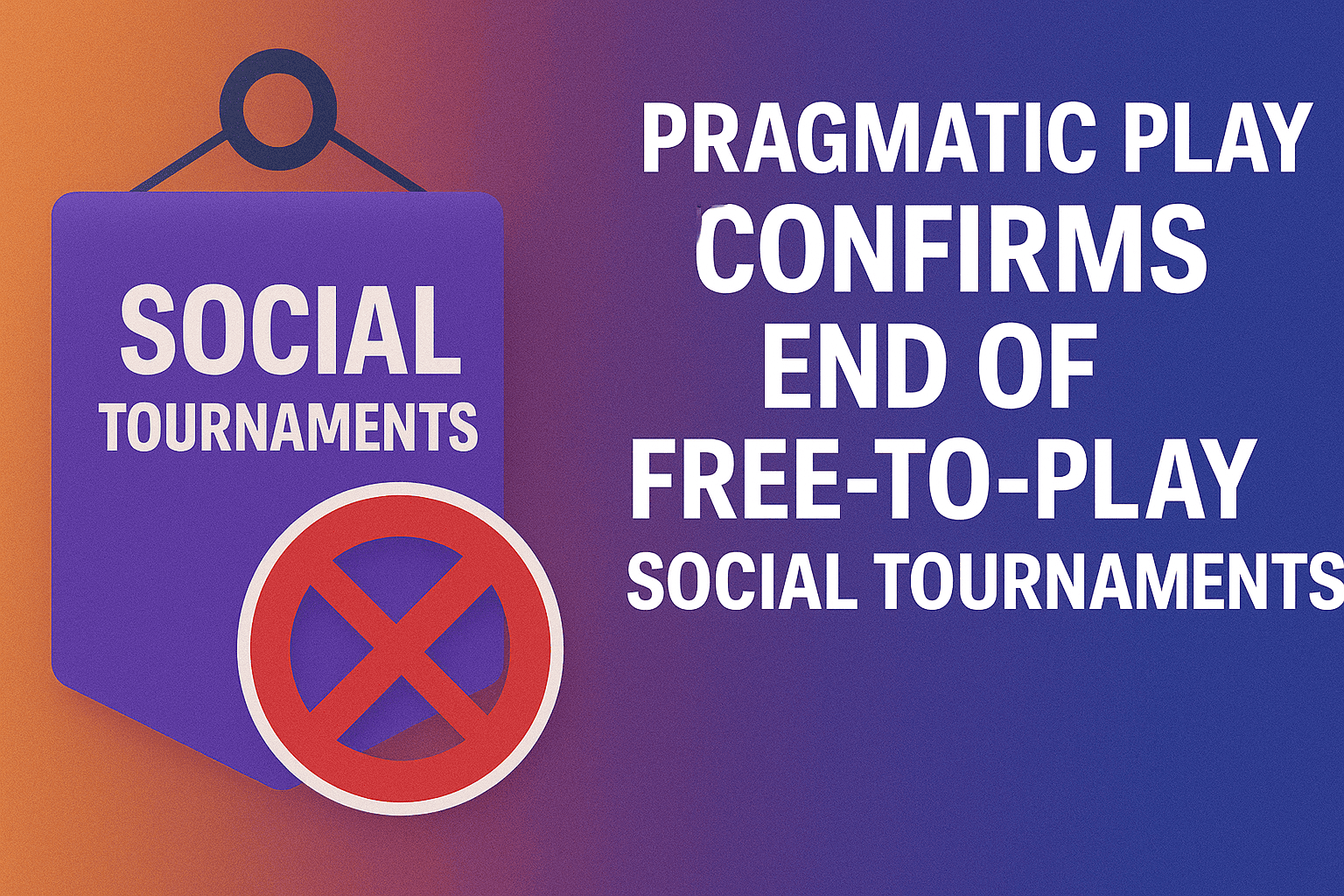 SOCIAL TOURNAMENTS

PRAGMATIC PLAY CONFIRMS END OF FREE-TO-PLAY SOCIAL TOURNAMENTS